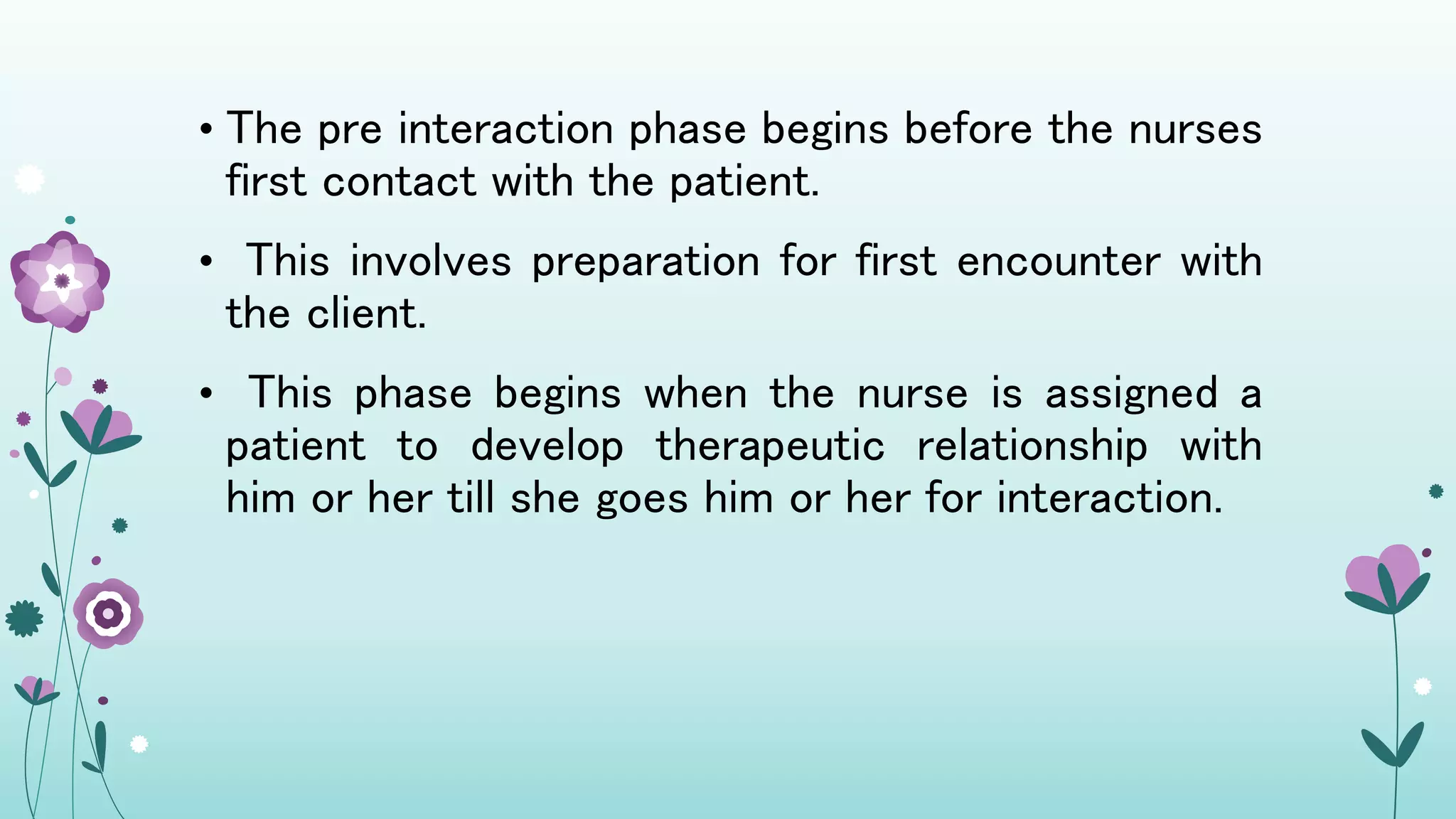 • The pre interaction phase begins before the nurses first contact with the patient.

• This involves preparation for first encounter with the client.

• This phase begins when the nurse is assigned a patient to develop therapeutic relationship with him or her till she goes him or her for interaction.